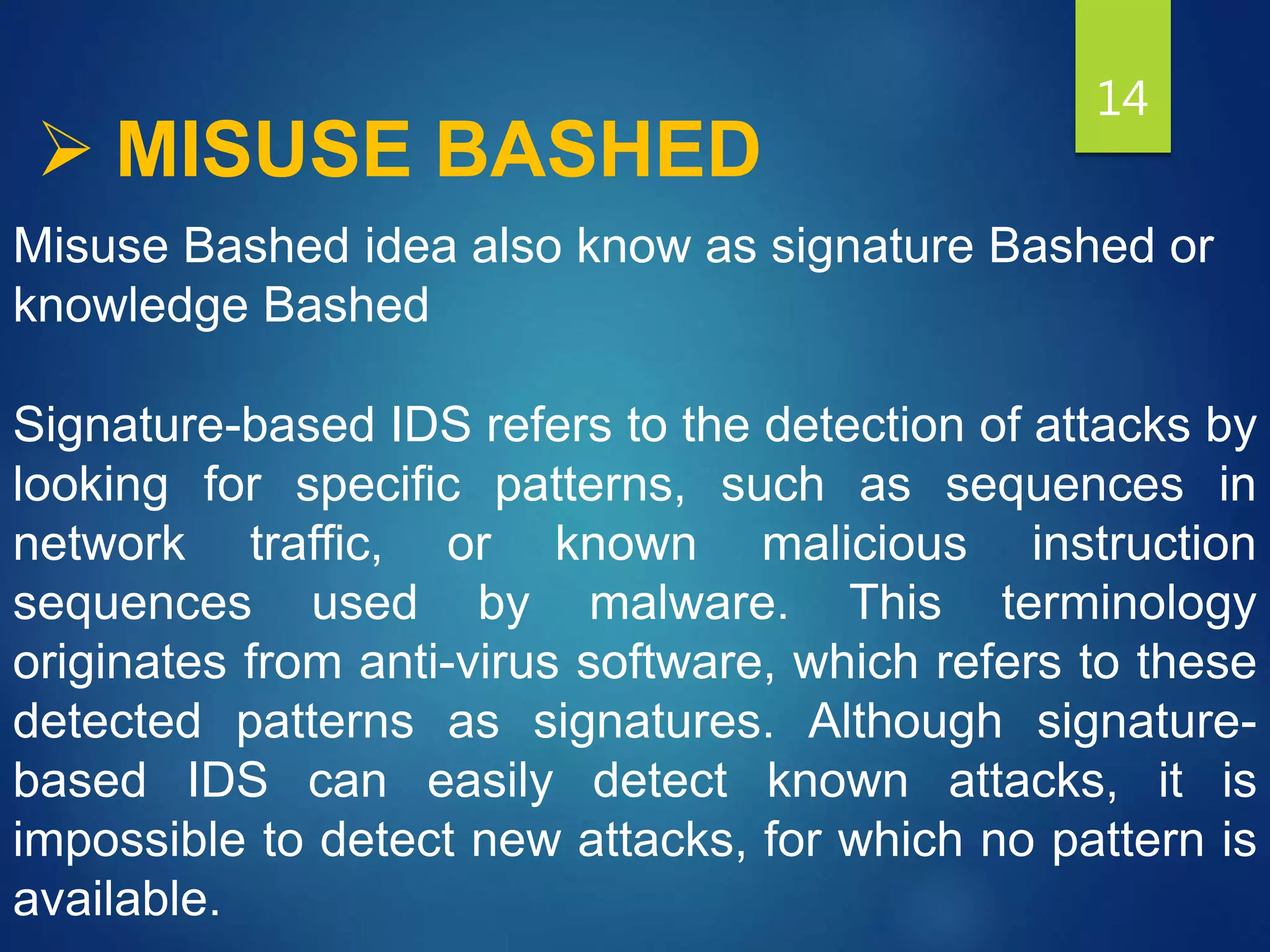 14

➢ MISUSE BASHED

Misuse Bashed idea also know as signature Bashed or knowledge Bashed

Signature-based IDS refers to the detection of attacks by looking for specific patterns, such as sequences in network traffic, or known malicious instruction sequences used by malware. This terminology originates from anti-virus software, which refers to these detected patterns as signatures. Although signature-based IDS can easily detect known attacks, it is impossible to detect new attacks, for which no pattern is available.